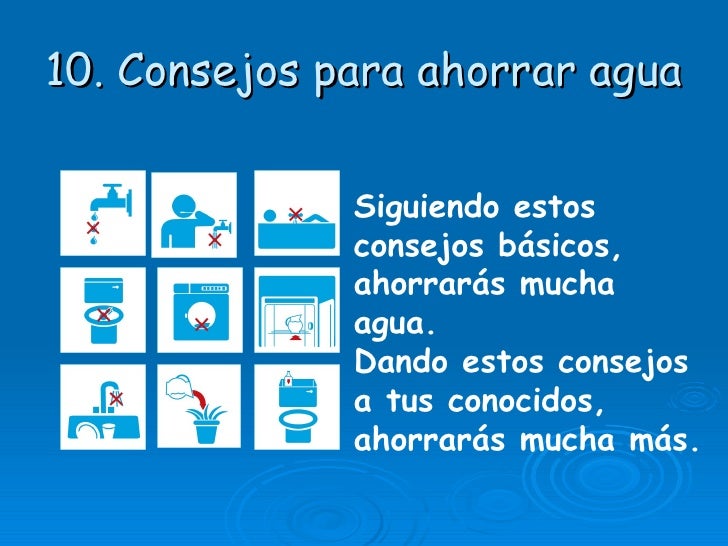 10. Consejos para ahorrar agua

Siguiendo estos consejos básicos, ahorrarás mucha agua.
Dando estos consejos a tus conocidos, ahorrarás mucha más.